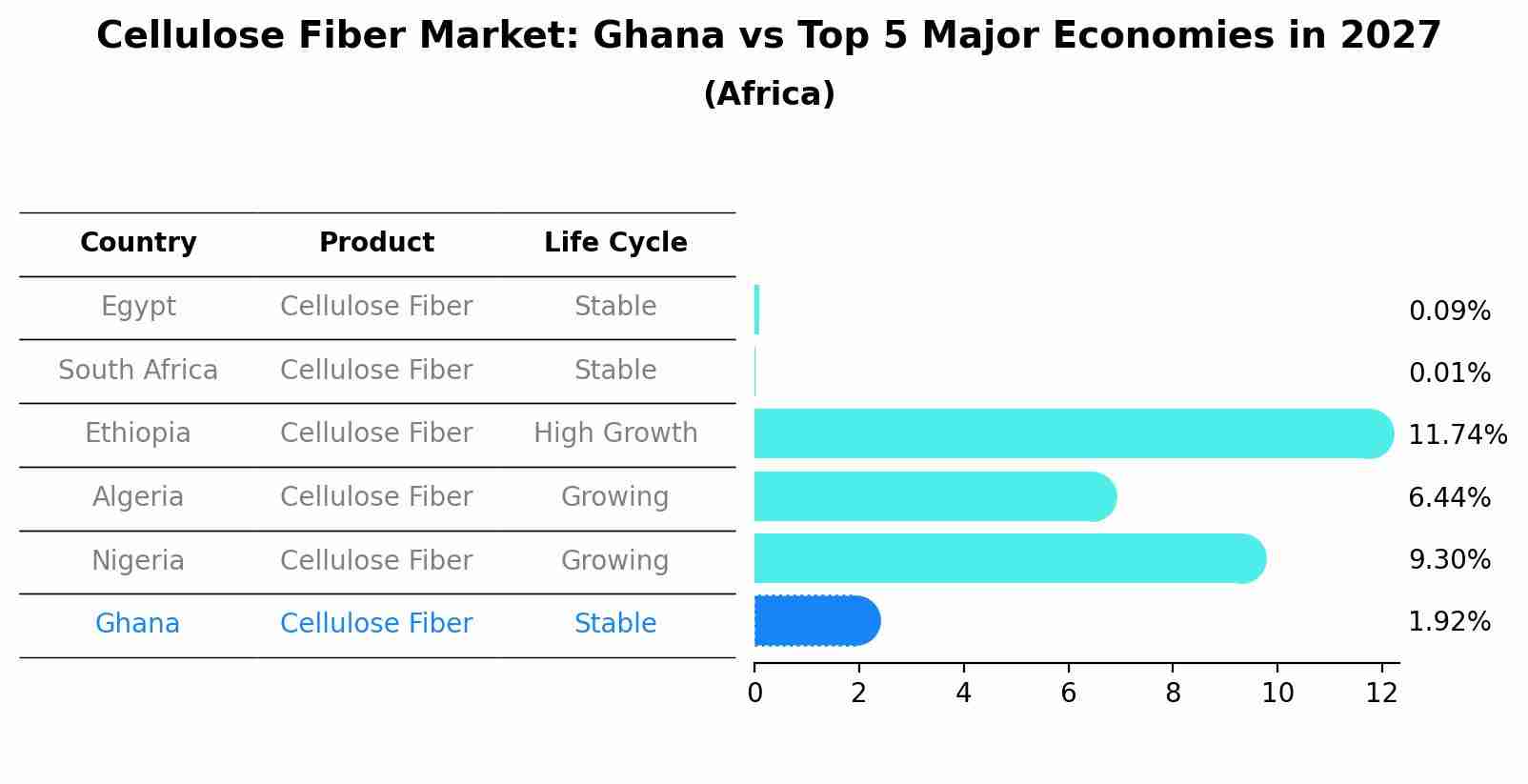 Cellulose Fiber Market: Ghana vs Top 5 Major Economies in 2027
(Africa)

| Country | Product | Life Cycle |
|---|---|---|
| Egypt | Cellulose Fiber | Stable |
| South Africa | Cellulose Fiber | Stable |
| Ethiopia | Cellulose Fiber | High Growth |
| Algeria | Cellulose Fiber | Growing |
| Nigeria | Cellulose Fiber | Growing |
| Ghana | Cellulose Fiber | Stable |

0.09%
0.01%
11.74%
6.44%
9.30%
1.92%

0 2 4 6 8 10 12